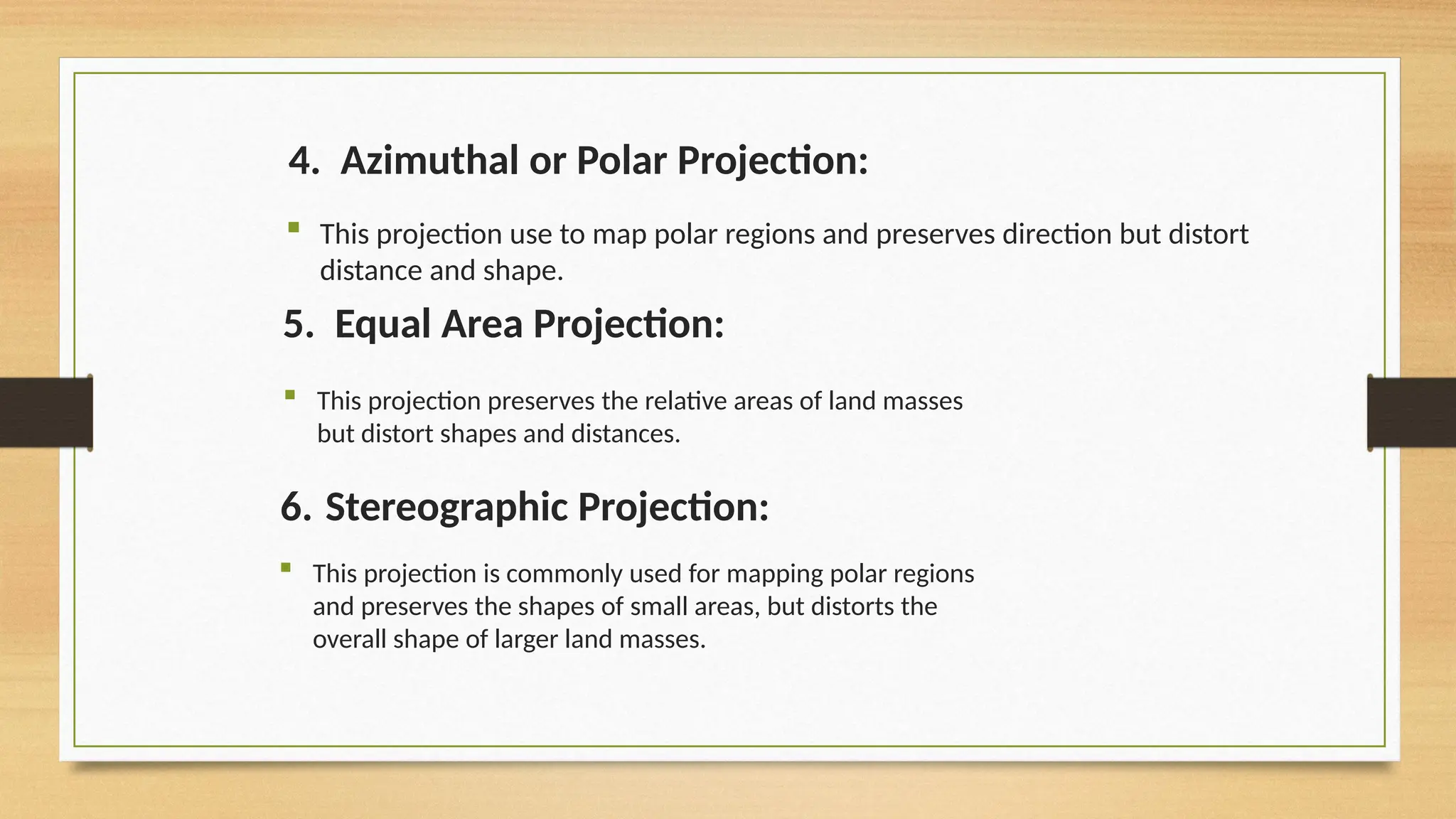 4. Azimuthal or Polar Projection:

▪ This projection use to map polar regions and preserves direction but distort distance and shape.

5. Equal Area Projection:

▪ This projection preserves the relative areas of land masses but distort shapes and distances.

6. Stereographic Projection:

▪ This projection is commonly used for mapping polar regions and preserves the shapes of small areas, but distorts the overall shape of larger land masses.